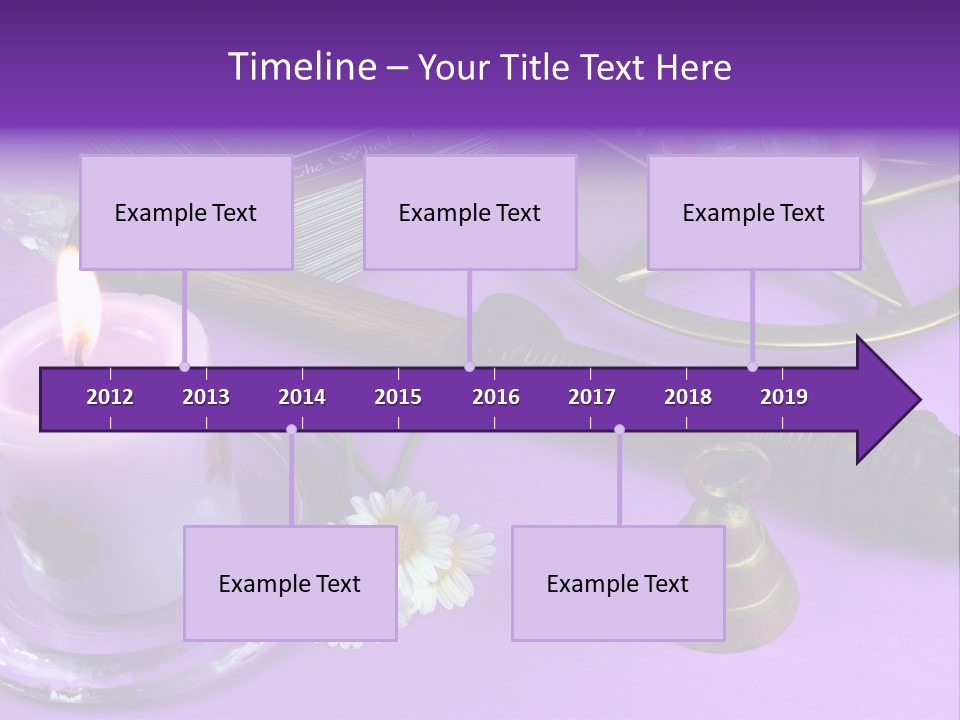 Timeline – Your Title Text Here

Example Text

Example Text

Example Text

2012 2013 2014 2015 2016 2017 2018 2019

Example Text

Example Text